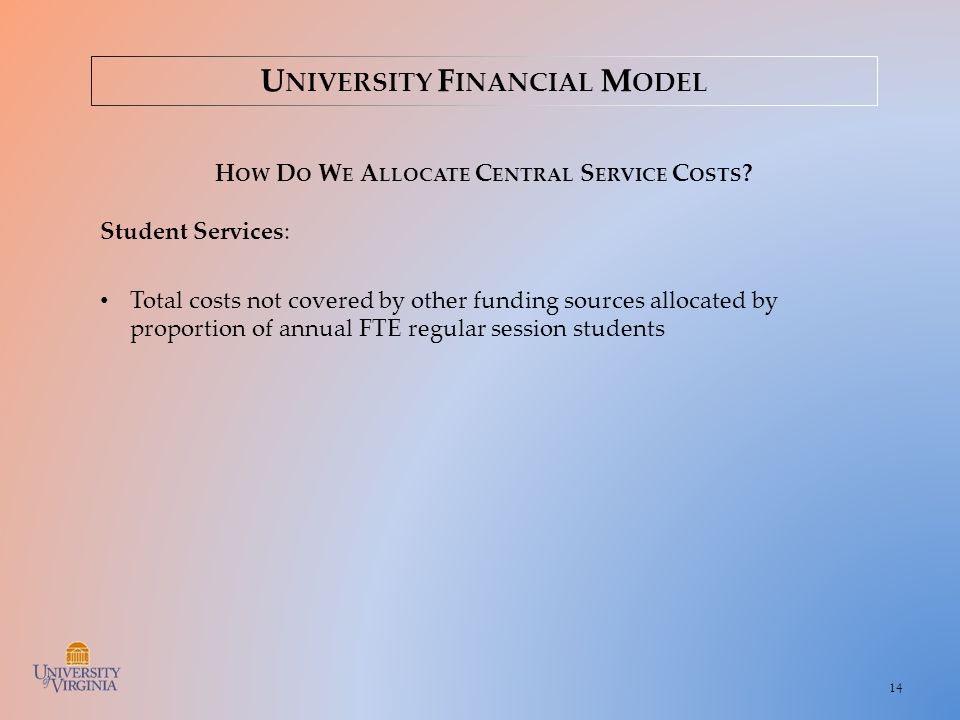 UNIVERSITY FINANCIAL MODEL

HOW DO WE ALLOCATE CENTRAL SERVICE COSTS?

Student Services:

• Total costs not covered by other funding sources allocated by proportion of annual FTE regular session students

UNIVERSITY of VIRGINIA

14